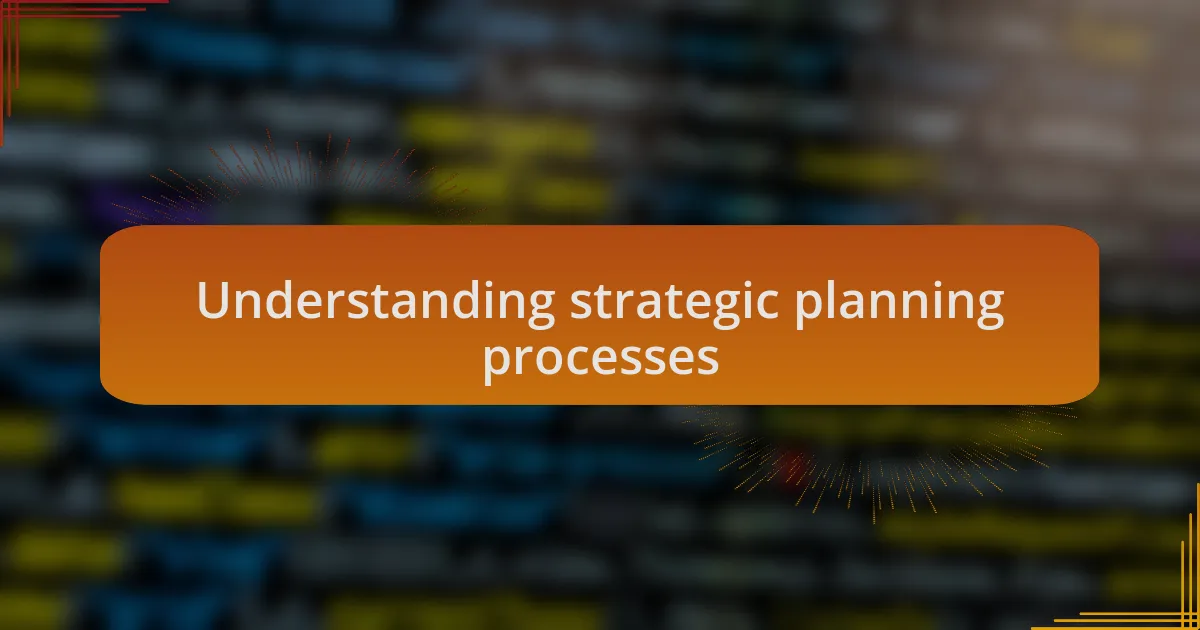 Understanding strategic planning processes